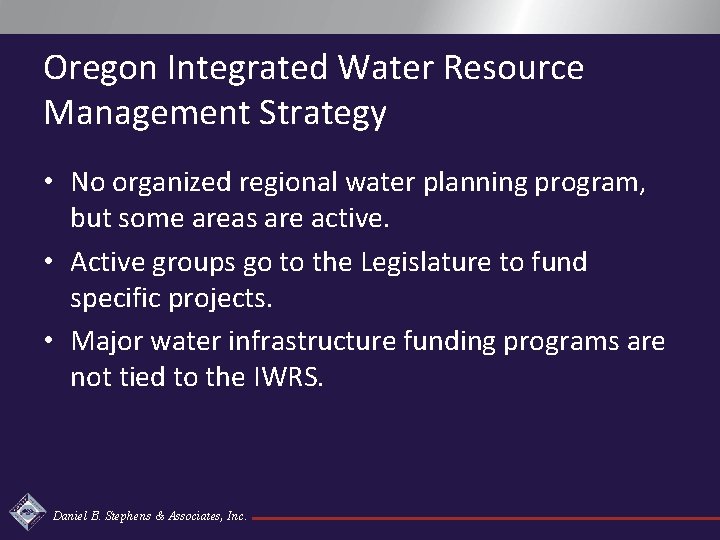 Oregon Integrated Water Resource Management Strategy

• No organized regional water planning program, but some areas are active.

• Active groups go to the Legislature to fund specific projects.

• Major water infrastructure funding programs are not tied to the IWRS.

Daniel B. Stephens & Associates, Inc.